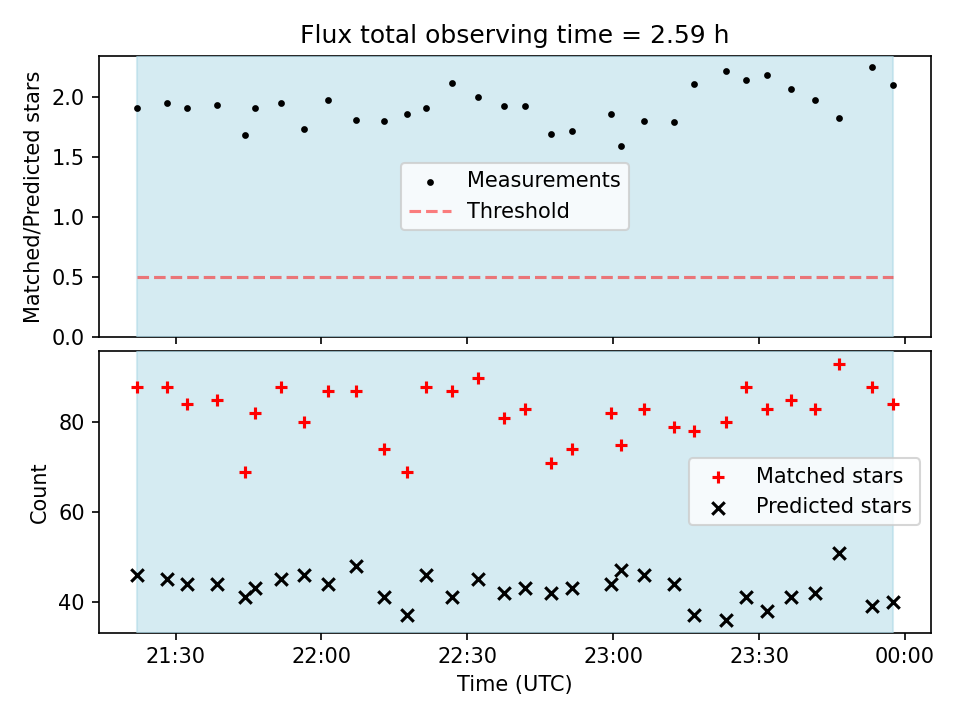 Flux total observing time = 2.59 h

Matched/Predicted stars

2.0
1.5
1.0
0.5
0.0

Measurements
Threshold

Count

80
60
40

Matched stars
Predicted stars

21:30
22:00
22:30
23:00
23:30
00:00

Time (UTC)